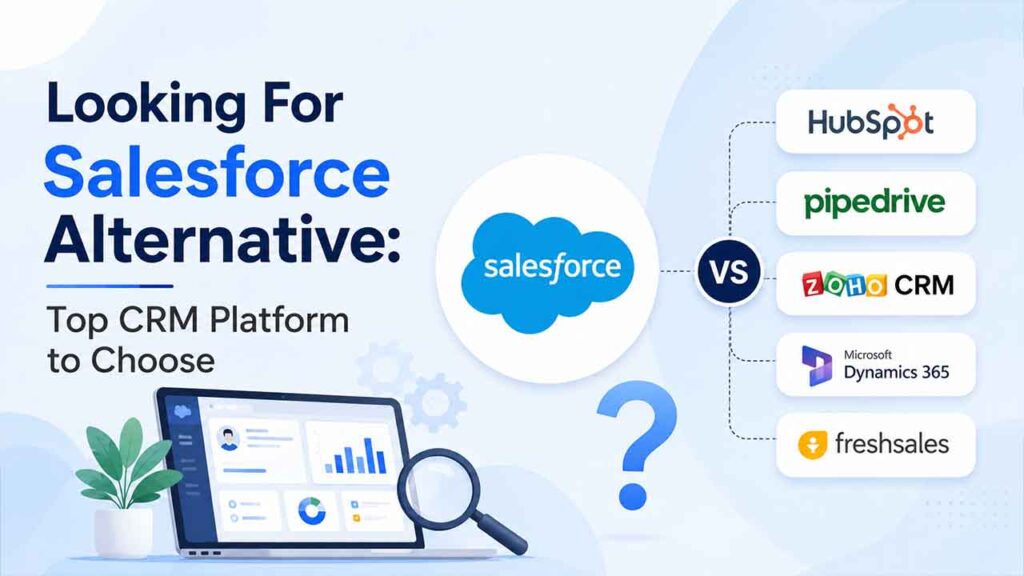 Looking For Salesforce Alternative:

Top CRM Platform to Choose

salesforce

VS

HubSpot

pipedrive

ZOHO CRM

Microsoft Dynamics 365

freshsales

?